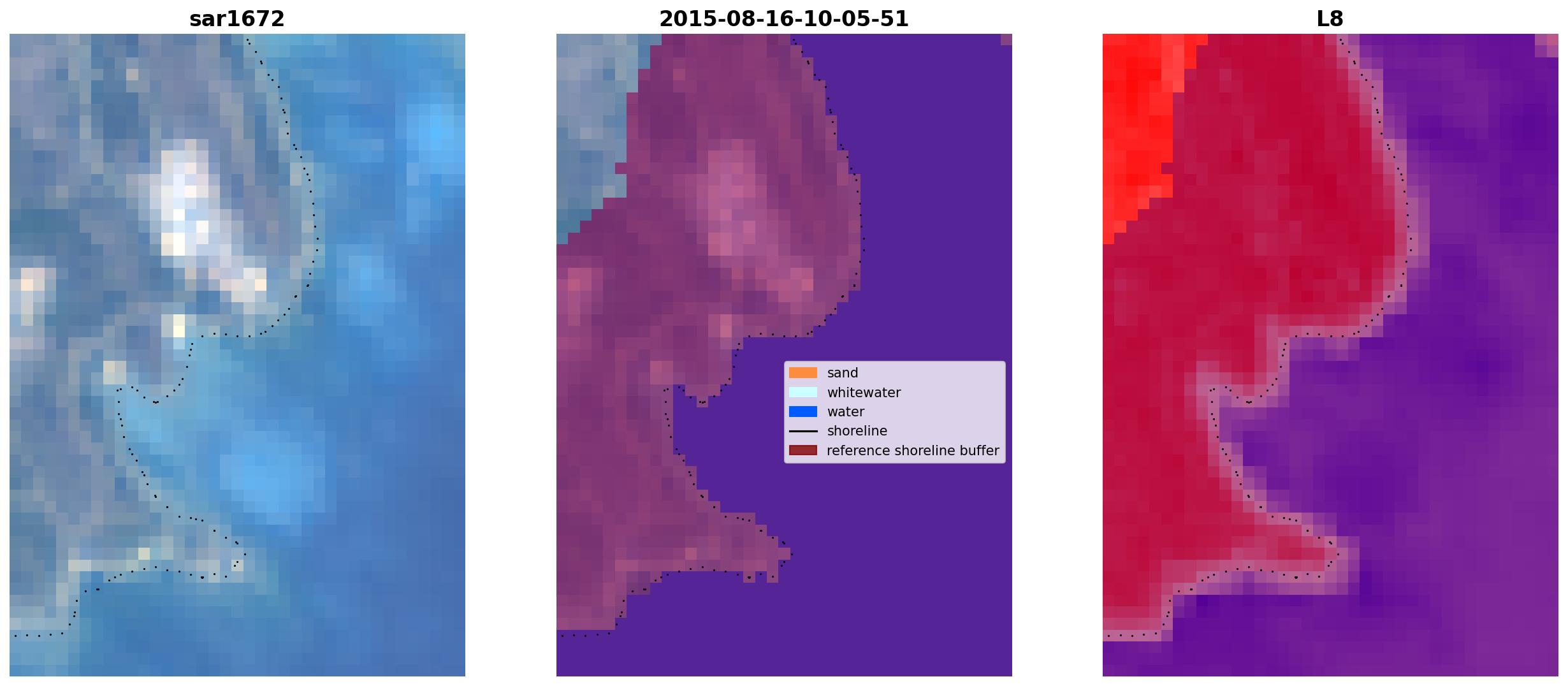 sar1672

2015-08-16-10-05-51

sand
whitewater
water
shoreline
reference shoreline buffer

L8